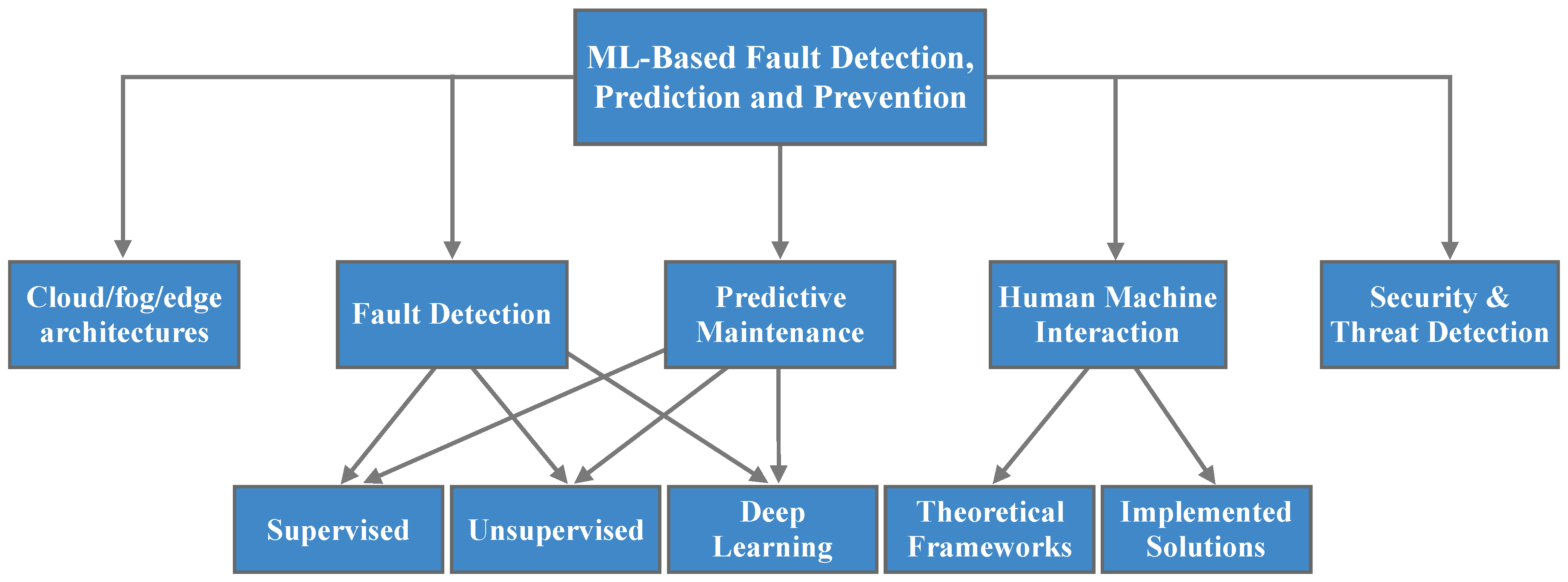 ML-Based Fault Detection, Prediction and Prevention

Cloud/fog/edge architectures

Fault Detection

Predictive Maintenance

Human Machine Interaction

Security & Threat Detection

Supervised

Unsupervised

Deep Learning

Theoretical Frameworks

Implemented Solutions